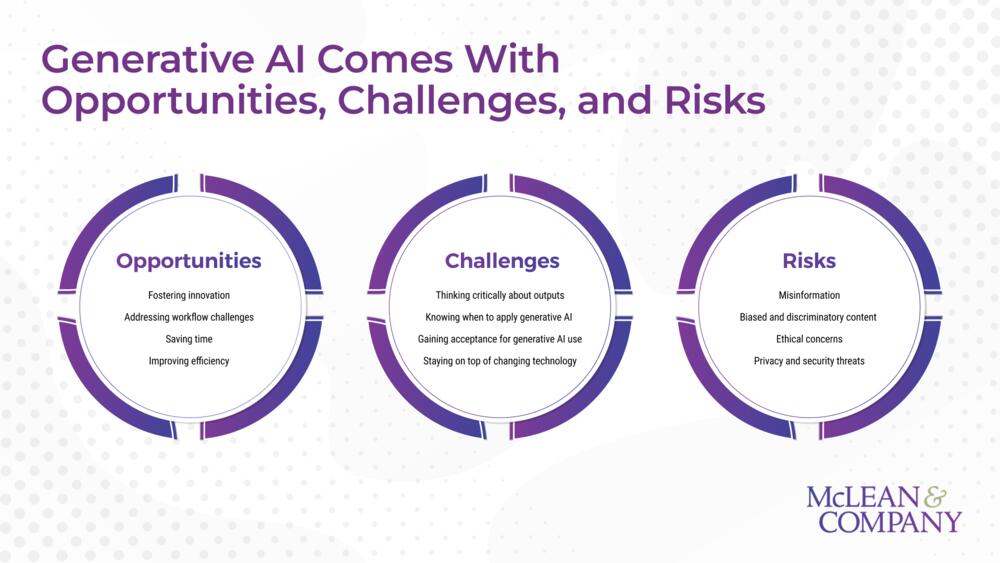 Generative AI Comes With Opportunities, Challenges, and Risks

Opportunities

Fostering innovation
Addressing workflow challenges
Saving time
Improving efficiency

Challenges

Thinking critically about outputs
Knowing when to apply generative AI
Gaining acceptance for generative AI use
Staying on top of changing technology

Risks

Misinformation
Biased and discriminatory content
Ethical concerns
Privacy and security threats

McLEAN & COMPANY